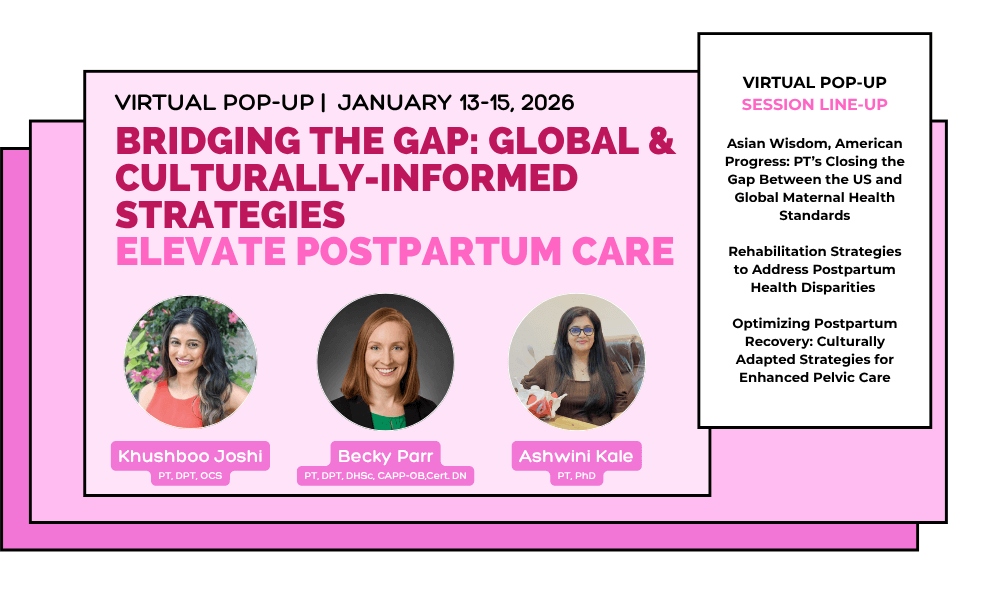 VIRTUAL POP-UP | JANUARY 13-15, 2026

BRIDGING THE GAP: GLOBAL & CULTURALLY-INFORMED STRATEGIES
ELEVATE POSTPARTUM CARE

Khushboo Joshi
PT, DPT, OCS

Becky Parr
PT, DPT, DHSc, CAPP-OB,Cert. DN

Ashwini Kale
PT, PhD

VIRTUAL POP-UP
SESSION LINE-UP

Asian Wisdom, American Progress: PT's Closing the Gap Between the US and Global Maternal Health Standards

Rehabilitation Strategies to Address Postpartum Health Disparities

Optimizing Postpartum Recovery: Culturally Adapted Strategies for Enhanced Pelvic Care